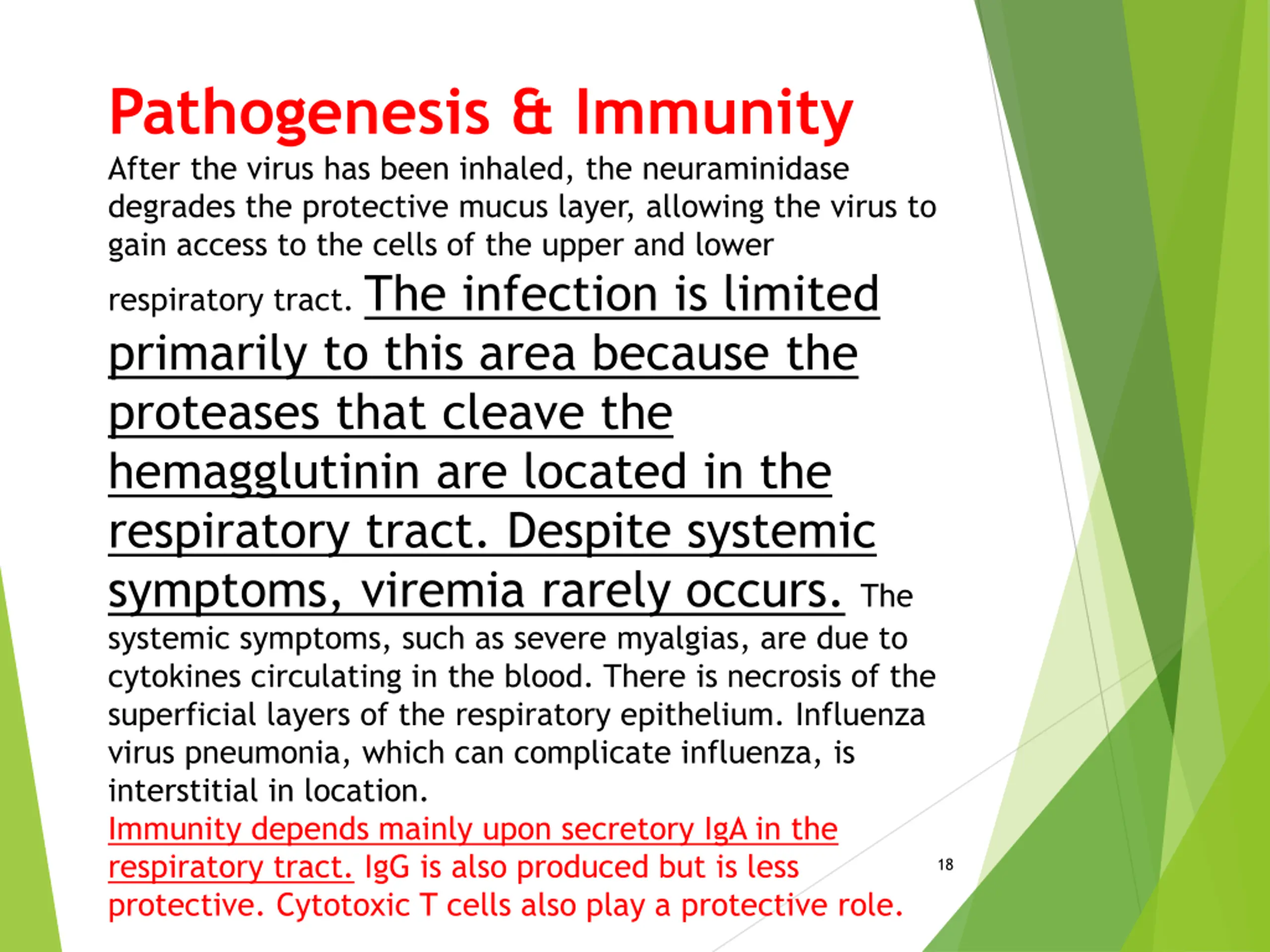 Pathogenesis & Immunity

After the virus has been inhaled, the neuraminidase degrades the protective mucus layer, allowing the virus to gain access to the cells of the upper and lower respiratory tract. The infection is limited primarily to this area because the proteases that cleave the hemagglutinin are located in the respiratory tract. Despite systemic symptoms, viremia rarely occurs. The systemic symptoms, such as severe myalgias, are due to cytokines circulating in the blood. There is necrosis of the superficial layers of the respiratory epithelium. Influenza virus pneumonia, which can complicate influenza, is interstitial in location.

Immunity depends mainly upon secretory IgA in the respiratory tract. IgG is also produced but is less protective. Cytotoxic T cells also play a protective role.

18